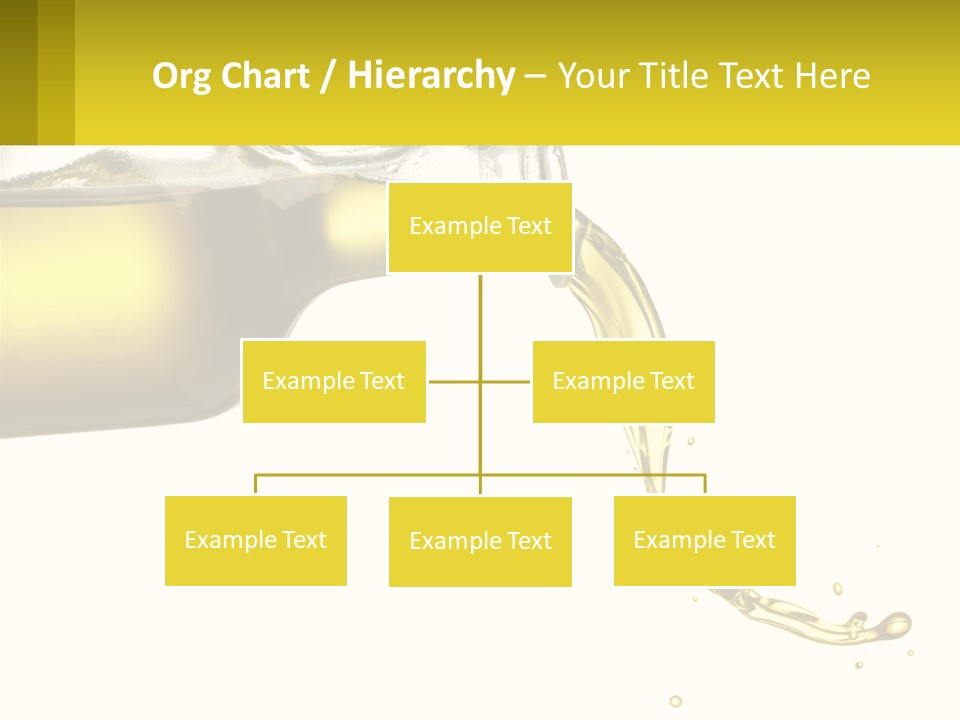 Org Chart / Hierarchy – Your Title Text Here

Example Text

Example Text

Example Text

Example Text

Example Text

Example Text